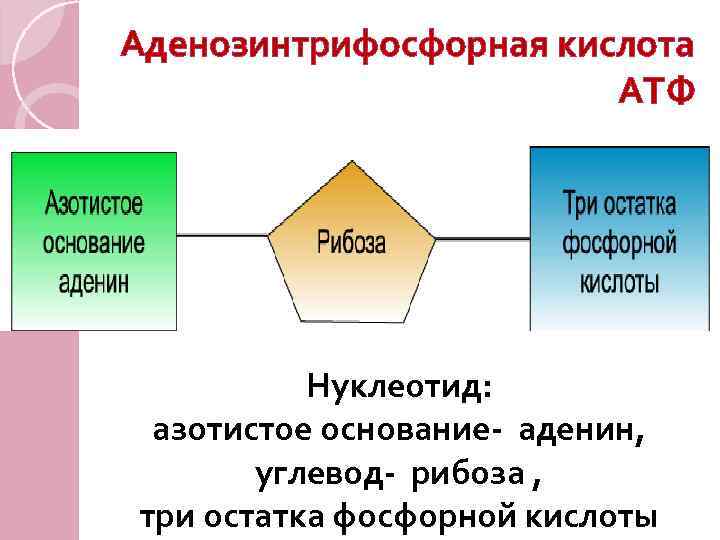 Аденозинтрифосфорная кислота
АТФ

Азотистое основание аденин

Рибоза

Три остатка фосфорной кислоты

Нуклеотид:
азотистое основание- аденин,
углевод- рибоза ,
три остатка фосфорной кислоты